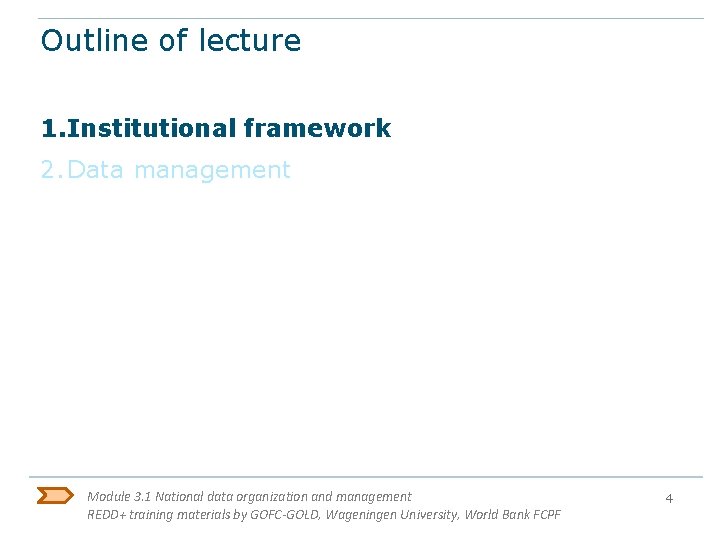 Outline of lecture

1.Institutional framework

2.Data management

Module 3.1 National data organization and management
REDD+ training materials by GOFC-GOLD, Wageningen University, World Bank FCPF

4